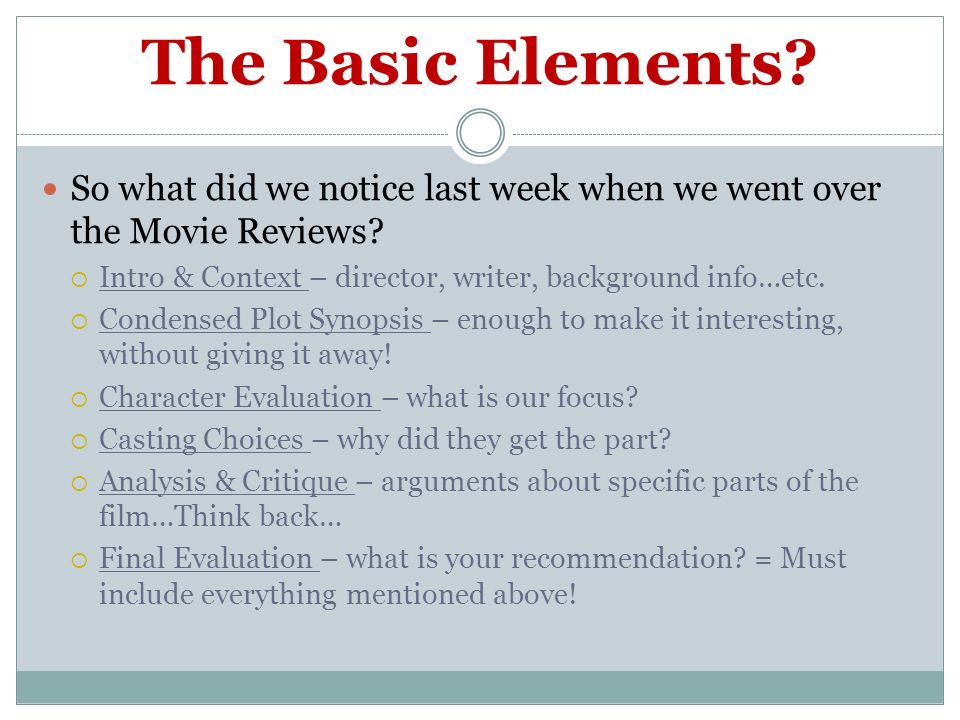 The Basic Elements?

So what did we notice last week when we went over the Movie Reviews?

Intro & Context – director, writer, background info…etc.

Condensed Plot Synopsis – enough to make it interesting, without giving it away!

Character Evaluation – what is our focus?

Casting Choices – why did they get the part?

Analysis & Critique – arguments about specific parts of the film…Think back…

Final Evaluation – what is your recommendation? = Must include everything mentioned above!